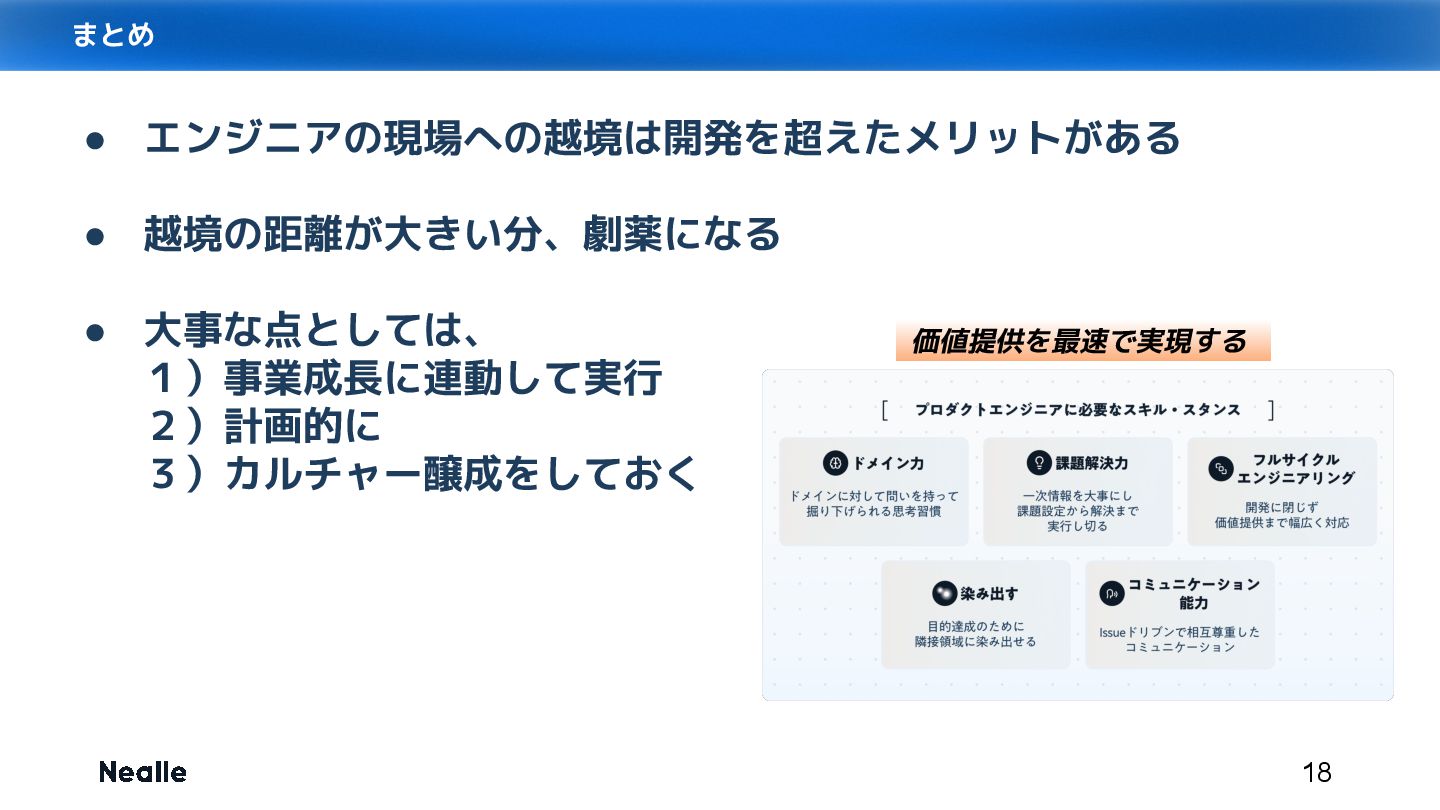 まとめ

● エンジニアの現場への越境は開発を超えたメリットがある

● 越境の距離が大きい分、劇薬になる

● 大事な点としては、
１）事業成長に連動して実行
２）計画的に
３）カルチャー醸成をしておく

価値提供を最速で実現する

[ プロダクトエンジニアに必要なスキル・スタンス ]

ドメイン力
ドメインに対して問いを持って掘り下げられる思考習慣

課題解決力
一次情報を大事にし課題設定から解決まで実行し切る

フルサイクルエンジニアリング
開発に閉じず価値提供まで幅広く対応

染み出す
目的達成のために隣接領域に染み出せる

コミュニケーション能力
Issueドリブンで相互尊重したコミュニケーション

Nealle

18